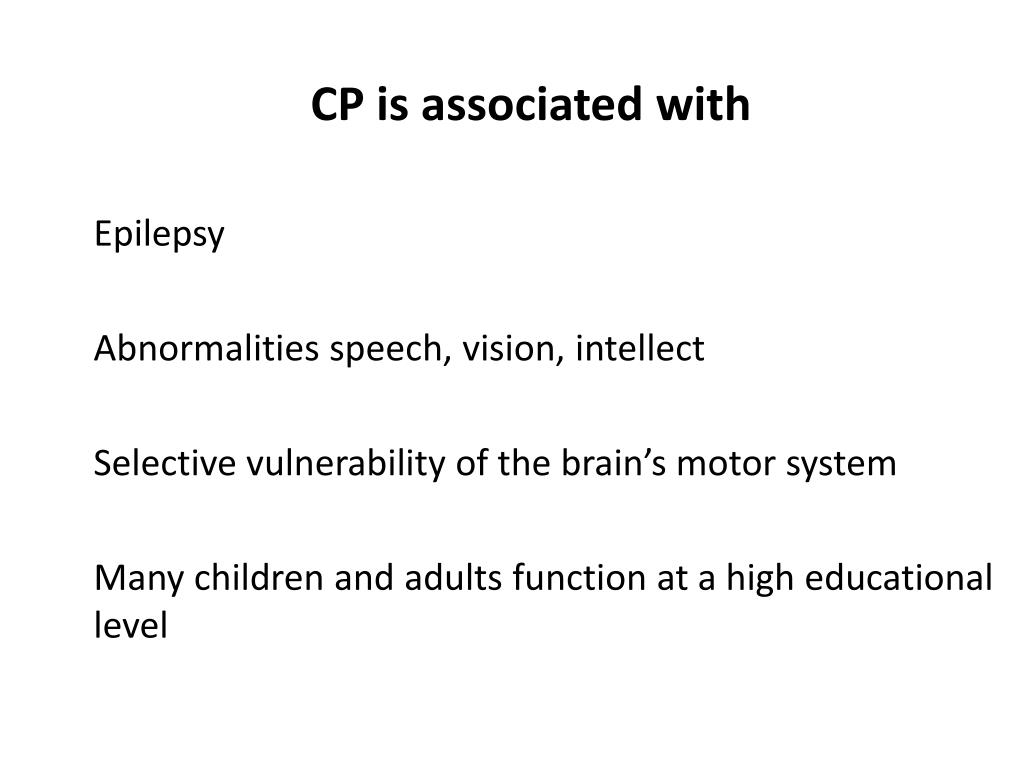 CP is associated with

Epilepsy

Abnormalities speech, vision, intellect

Selective vulnerability of the brain’s motor system

Many children and adults function at a high educational level